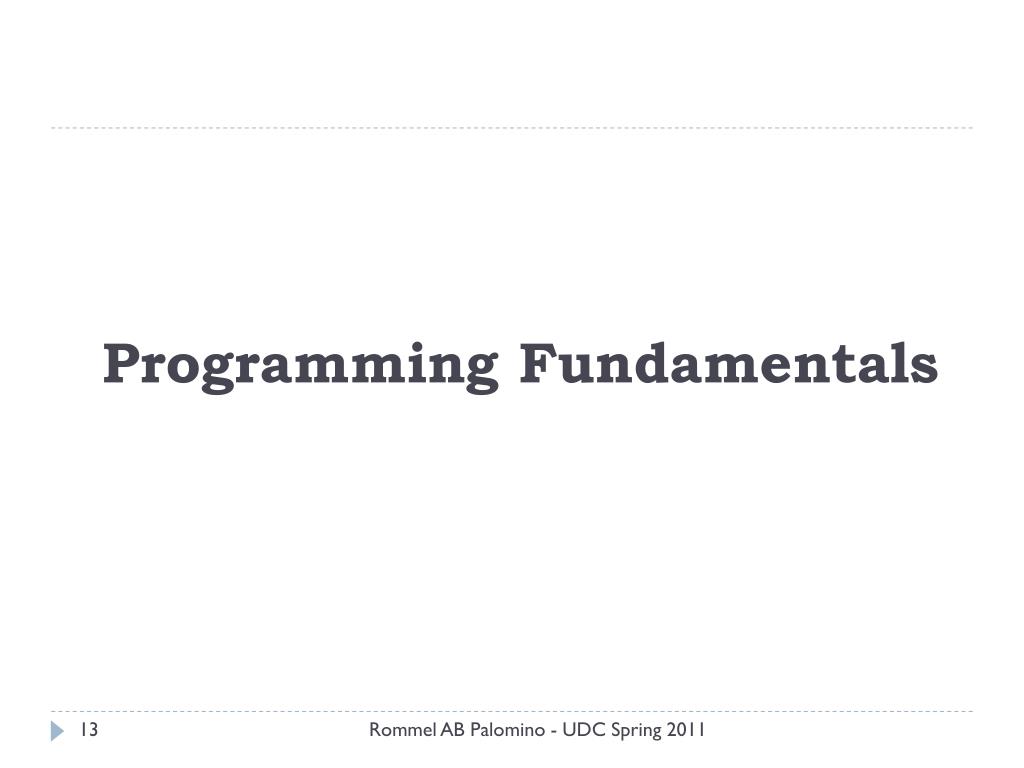 Programming Fundamentals

13

Rommel AB Palomino - UDC Spring 2011